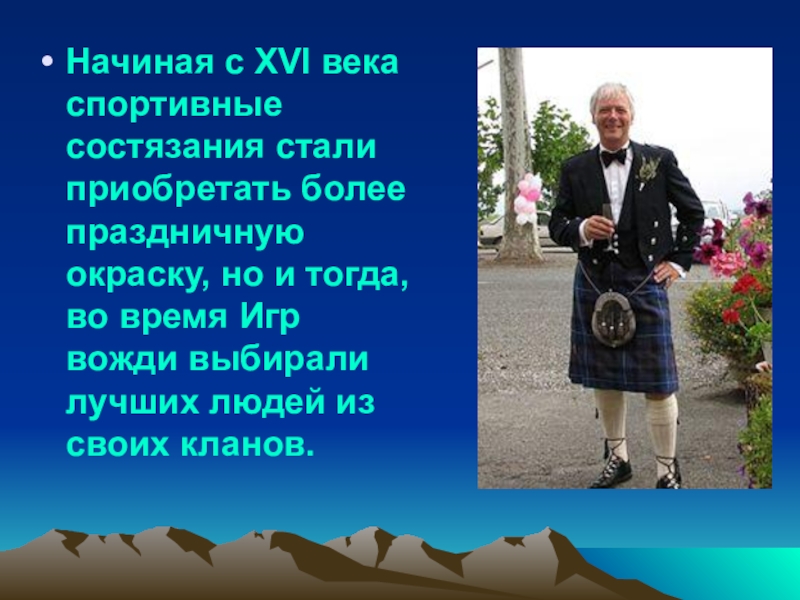 • Начиная с XVI века спортивные состязания стали приобретать более праздничную окраску, но и тогда, во время Игр вожди выбирали лучших людей из своих кланов.